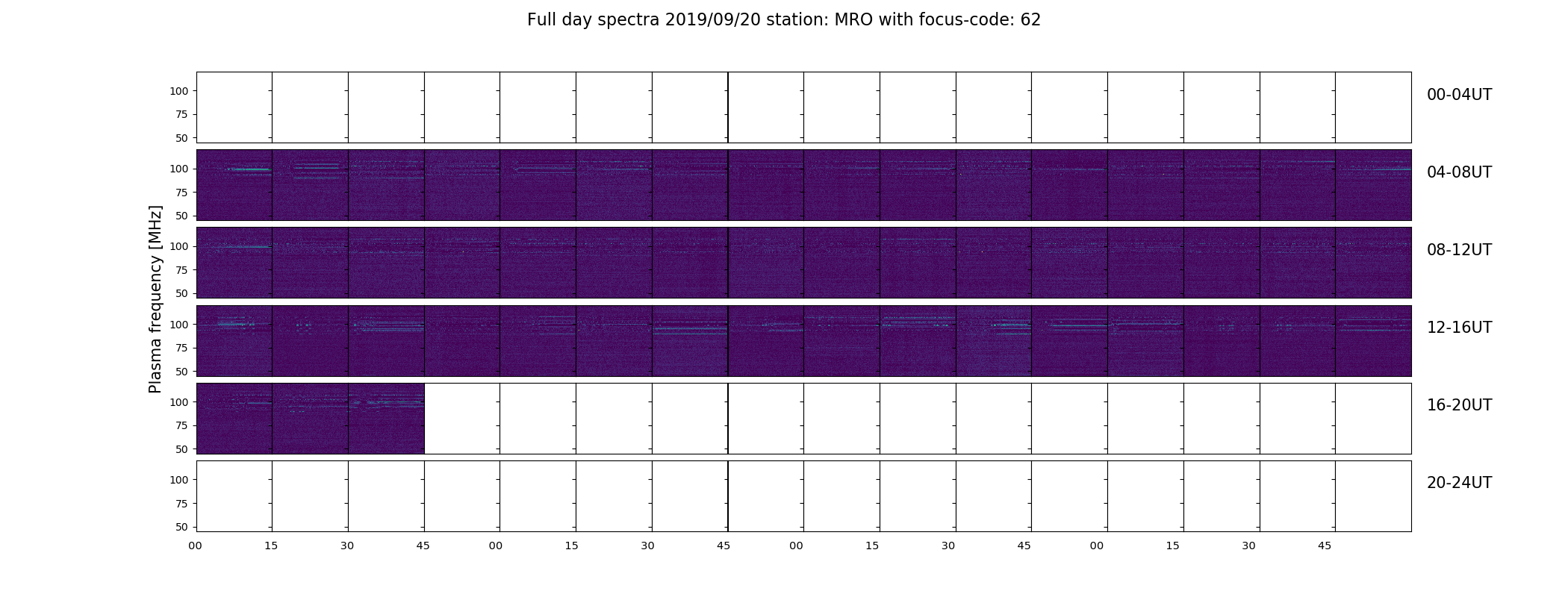 Full day spectra 2019/09/20 station: MRO with focus-code: 62

Plasma frequency [MHz]

100
75
50

00-04UT

100
75
50

04-08UT

100
75
50

08-12UT

100
75
50

12-16UT

100
75
50

16-20UT

100
75
50

20-24UT

00 15 30 45 00 15 30 45 00 15 30 45 00 15 30 45